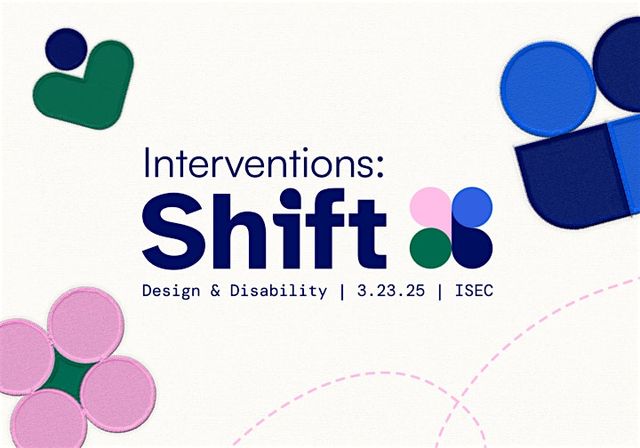 Interventions:
Shift

Design & Disability | 3.23.25 | ISEC